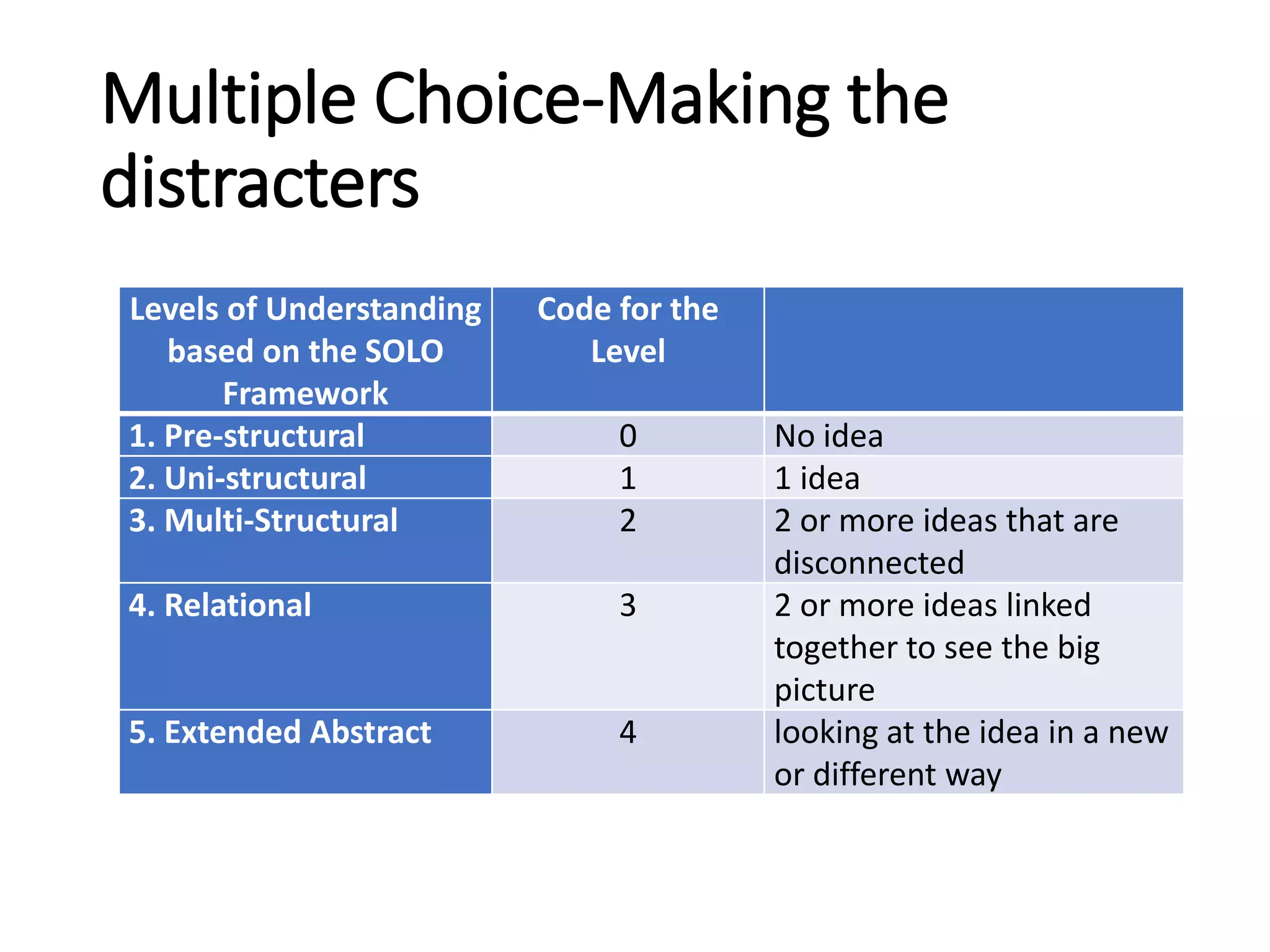 Multiple Choice-Making the distracters

| Levels of Understanding based on the SOLO Framework | Code for the Level | |
|---|---|---|
| 1. Pre-structural | 0 | No idea |
| 2. Uni-structural | 1 | 1 idea |
| 3. Multi-Structural | 2 | 2 or more ideas that are disconnected |
| 4. Relational | 3 | 2 or more ideas linked together to see the big picture |
| 5. Extended Abstract | 4 | looking at the idea in a new or different way |